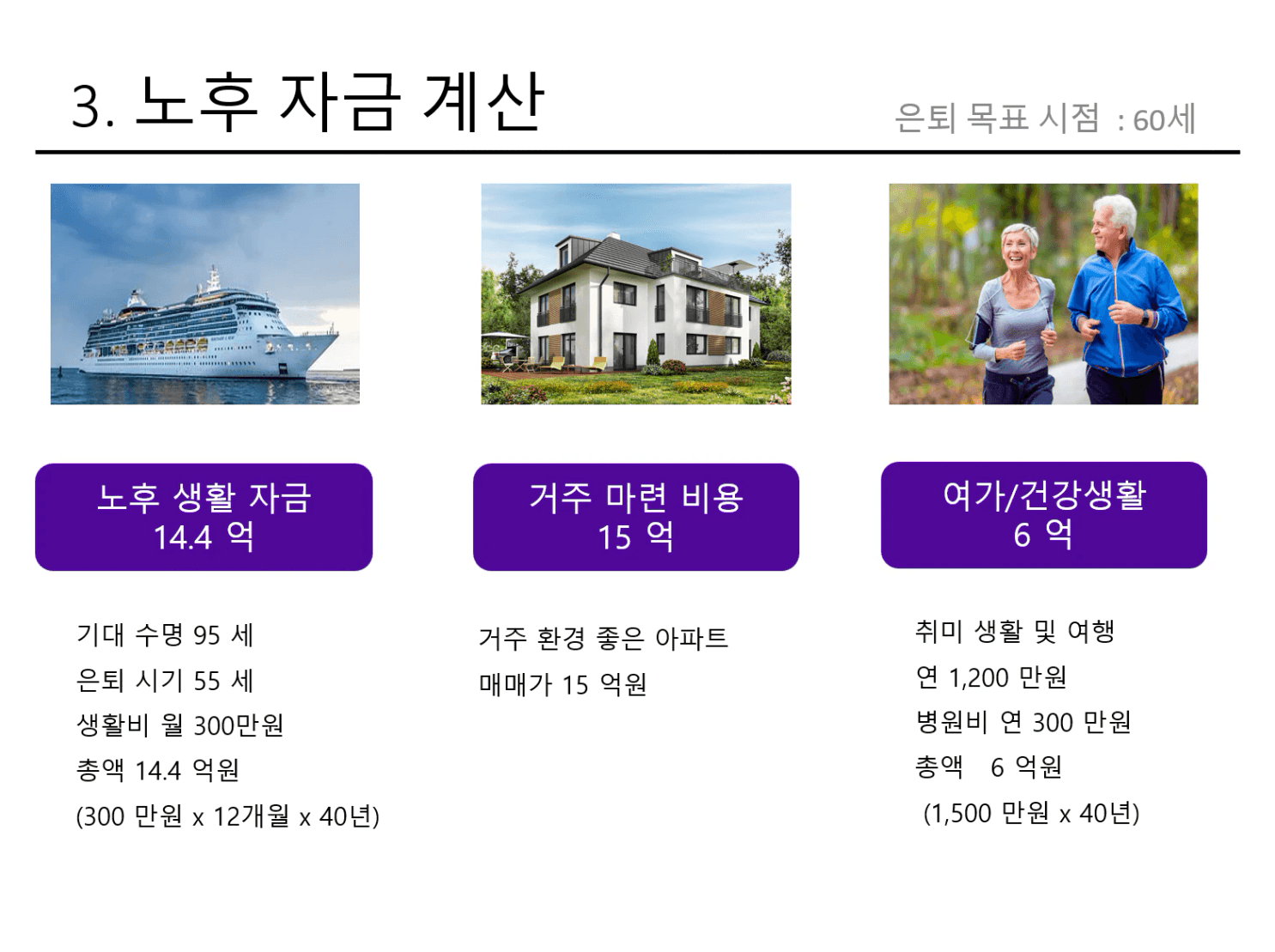 3. 노후 자금 계산

은퇴 목표 시점 : 60세

노후 생활 자금
14.4 억

기대 수명 95 세
은퇴 시기 55 세
생활비 월 300만원
총액 14.4 억원
(300 만원 x 12개월 x 40년)

거주 마련 비용
15 억

거주 환경 좋은 아파트
매매가 15 억원

여가/건강생활
6 억

취미 생활 및 여행
연 1,200 만원
병원비 연 300 만원
총액 6 억원
(1,500 만원 x 40년)